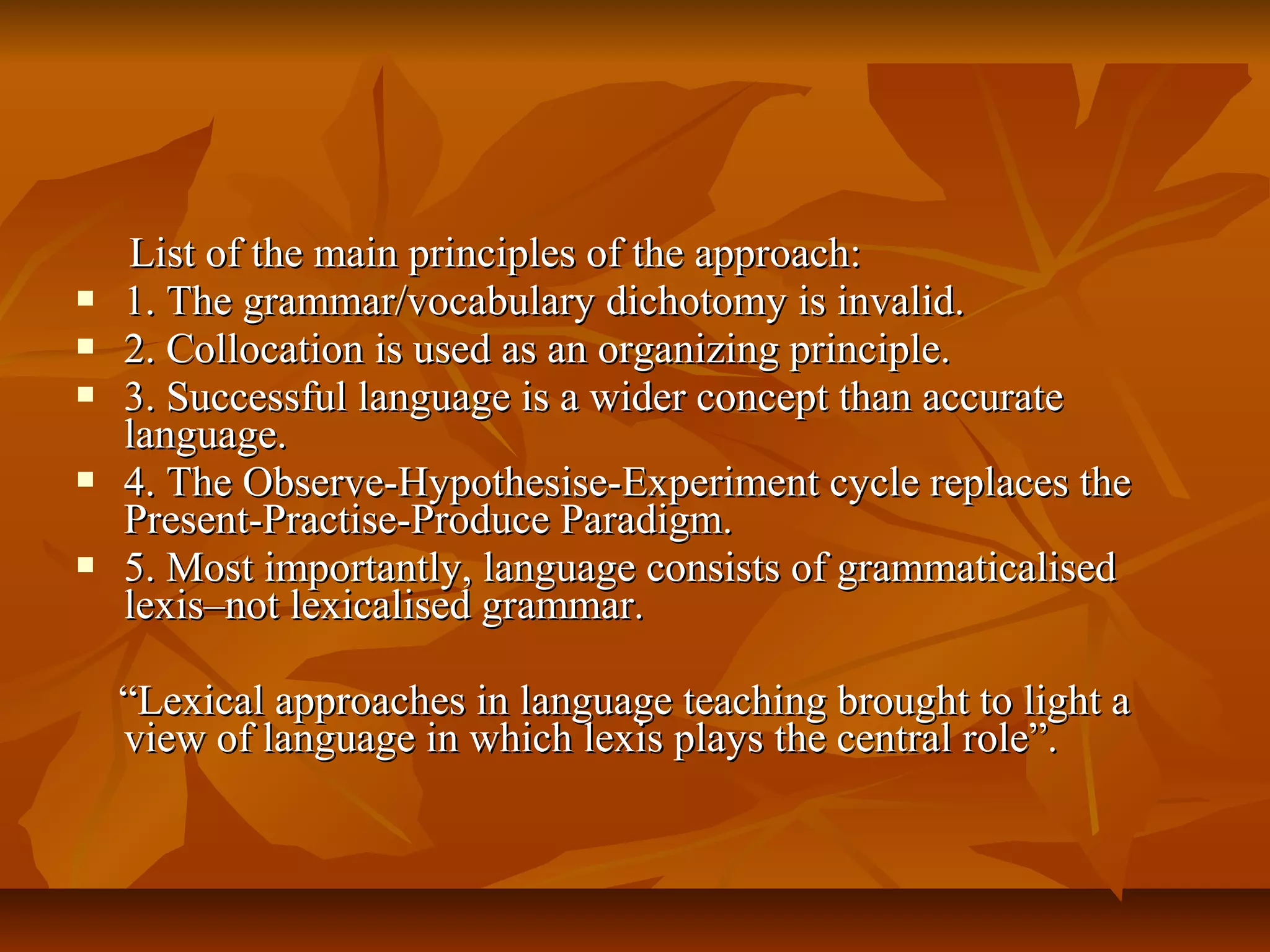 List of the main principles of the approach:

- 1. The grammar/vocabulary dichotomy is invalid.
- 2. Collocation is used as an organizing principle.
- 3. Successful language is a wider concept than accurate language.
- 4. The Observe-Hypothesise-Experiment cycle replaces the Present-Practise-Produce Paradigm.
- 5. Most importantly, language consists of grammaticalised lexis–not lexicalised grammar.

“Lexical approaches in language teaching brought to light a view of language in which lexis plays the central role”.